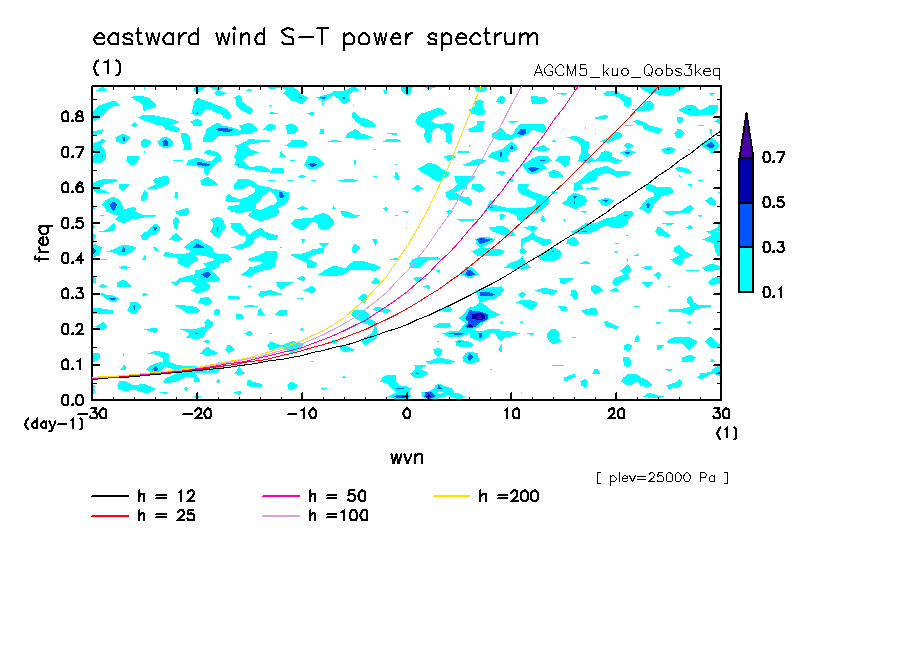 eastward wind S−T power spectrum

(1)

AGCM5_kuo_Qobs3keq

freq

0.8
0.7
0.6
0.5
0.4
0.3
0.2
0.1
0.0

(day-1)

−30
−20
−10
0
10
20
30

(1)

wvn

0.7
0.5
0.3
0.1

[ plev=25000 Pa ]

h = 12
h = 25
h = 50
h =100
h =200